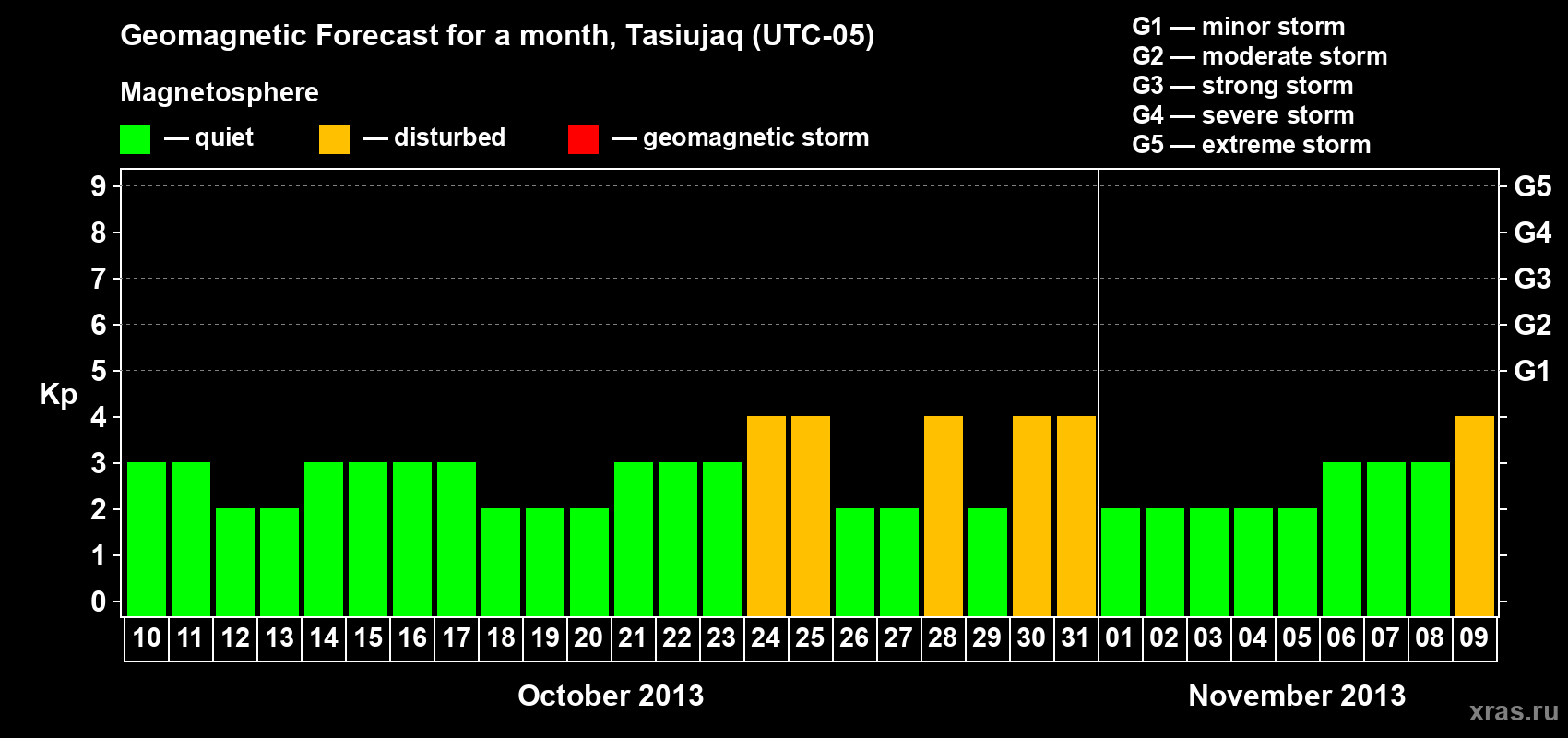 Geomagnetic Forecast for a month, Tasiujaq (UTC-05)

Magnetosphere

— quiet — disturbed — geomagnetic storm

G1 — minor storm
G2 — moderate storm
G3 — strong storm
G4 — severe storm
G5 — extreme storm

Kp

9 8 7 6 5 4 3 2 1 0

G5 G4 G3 G2 G1

10 11 12 13 14 15 16 17 18 19 20 21 22 23 24 25 26 27 28 29 30 31 01 02 03 04 05 06 07 08 09

October 2013

November 2013

xras.ru